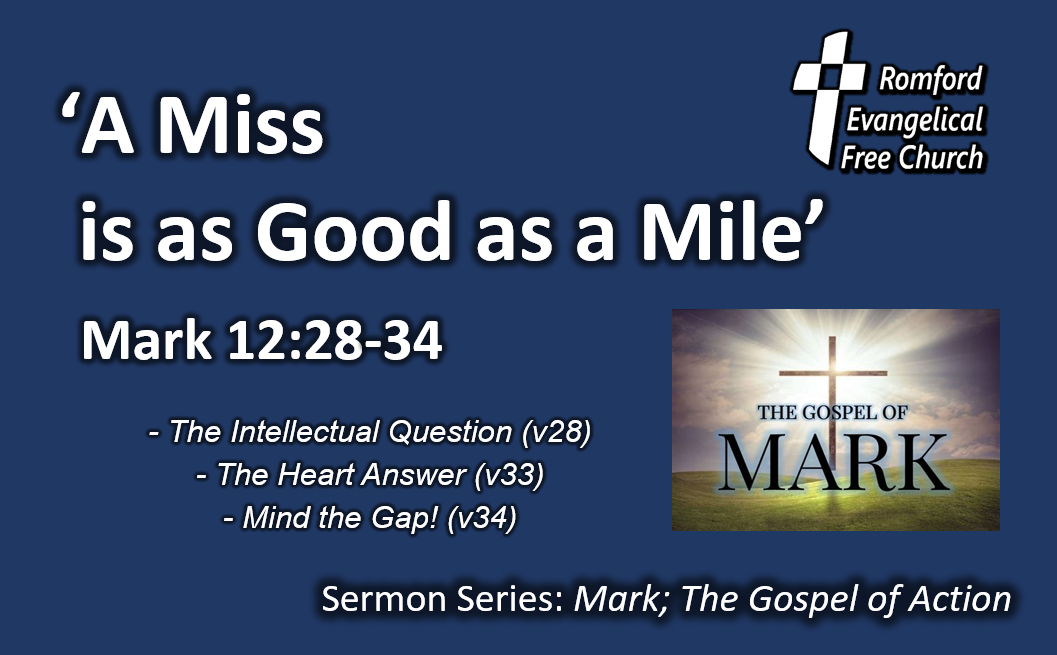 Romford
Evangelical
Free Church

‘A Miss
is as Good as a Mile’

Mark 12:28-34

- The Intellectual Question (v28)
- The Heart Answer (v33)
- Mind the Gap! (v34)

THE GOSPEL OF
MARK

Sermon Series: Mark; The Gospel of Action